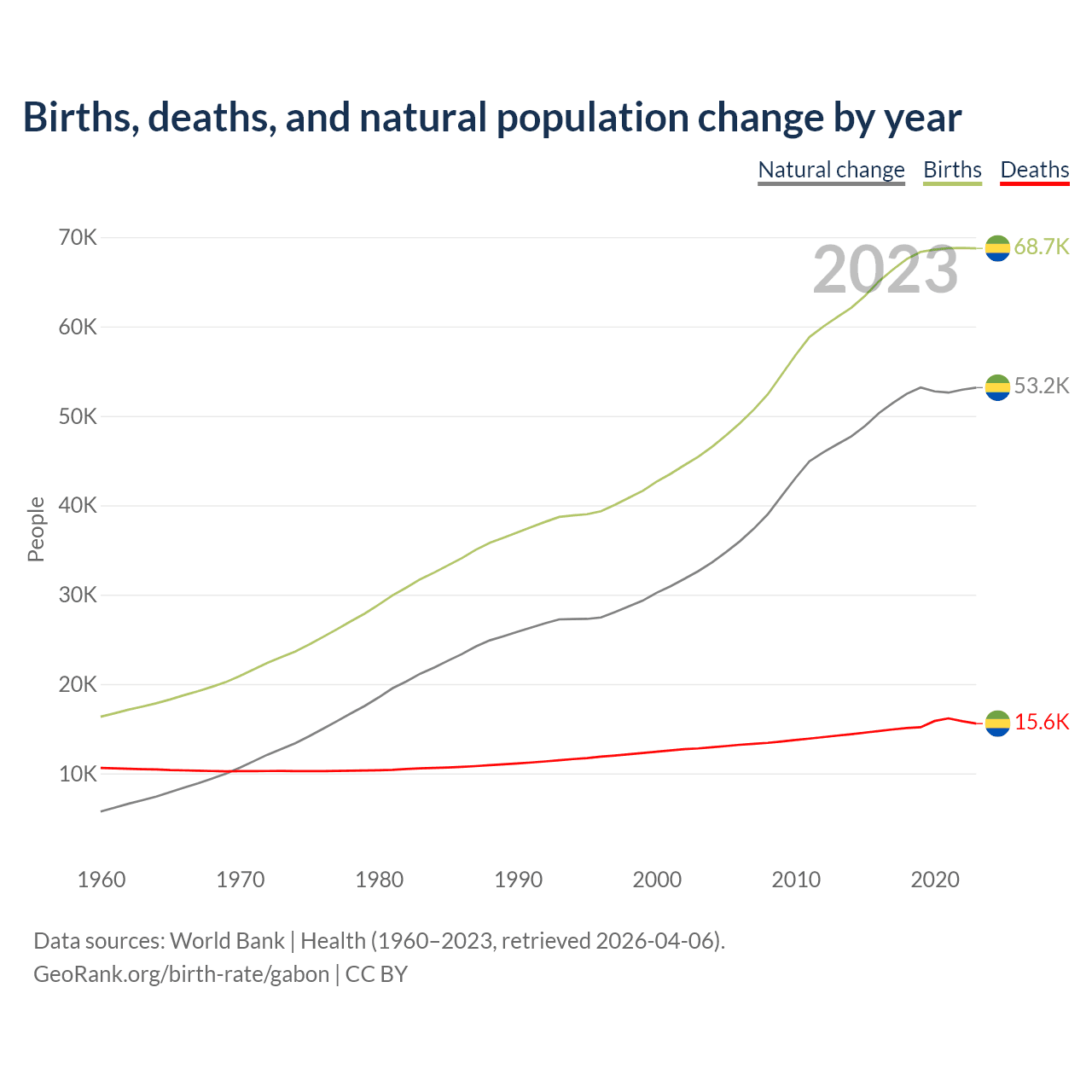 Births, deaths, and natural population change by year

Natural change Births Deaths

2023

70K
60K
50K
40K
30K
20K
10K

People

68.7K
53.2K
15.6K

1960 1970 1980 1990 2000 2010 2020

Data sources: World Bank | Health (1960–2023, retrieved 2026-04-06).
GeoRank.org/birth-rate/gabon | CC BY